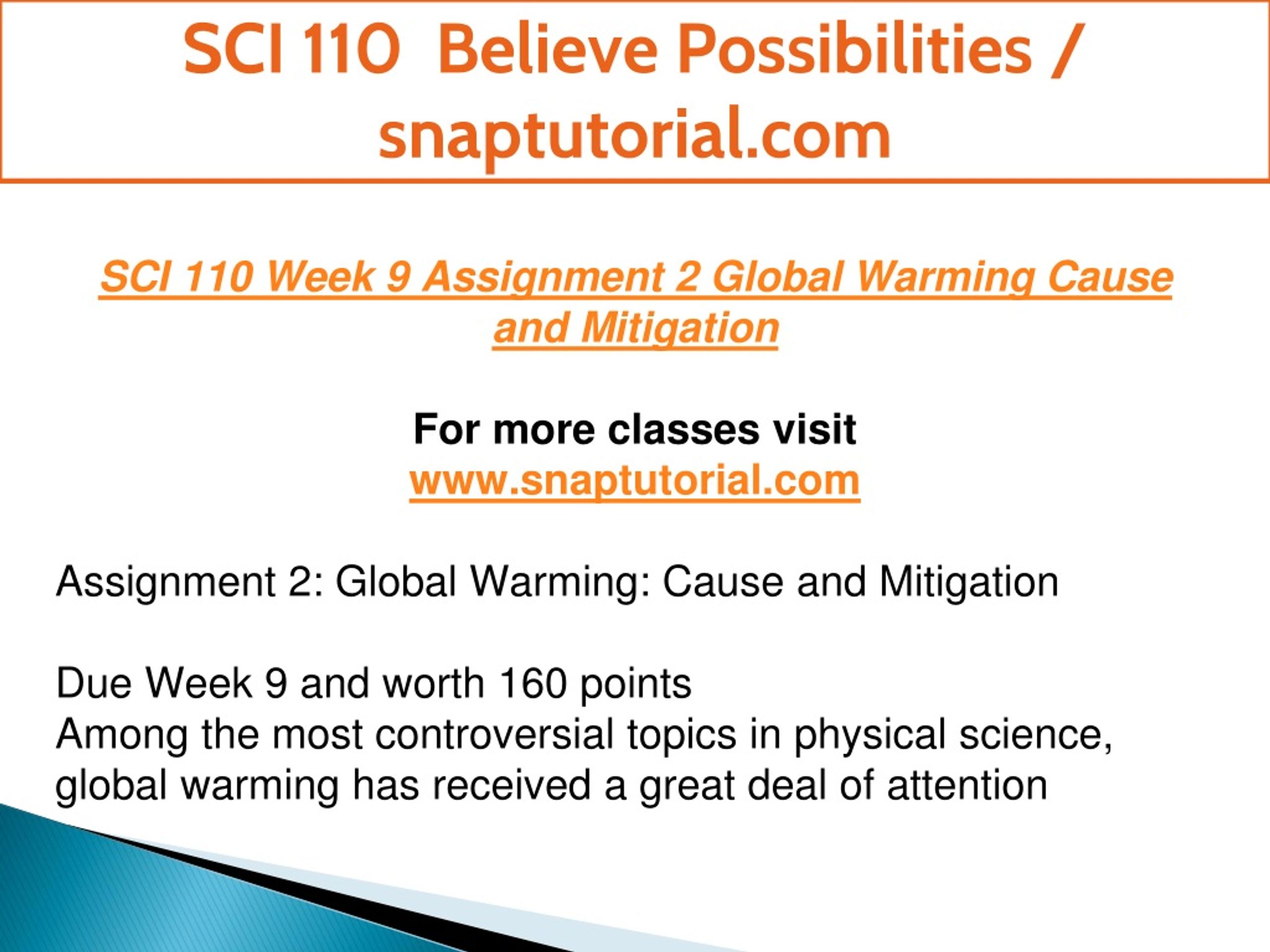 SCI 110 Believe Possibilities / snaptutorial.com

SCI 110 Week 9 Assignment 2 Global Warming Cause and Mitigation

For more classes visit
www.snaptutorial.com

Assignment 2: Global Warming: Cause and Mitigation

Due Week 9 and worth 160 points
Among the most controversial topics in physical science, global warming has received a great deal of attention